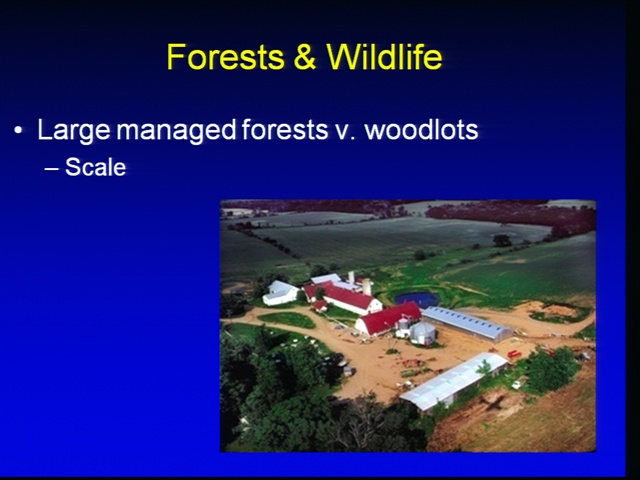 Forests & Wildlife

• Large managed forests v. woodlots
– Scale